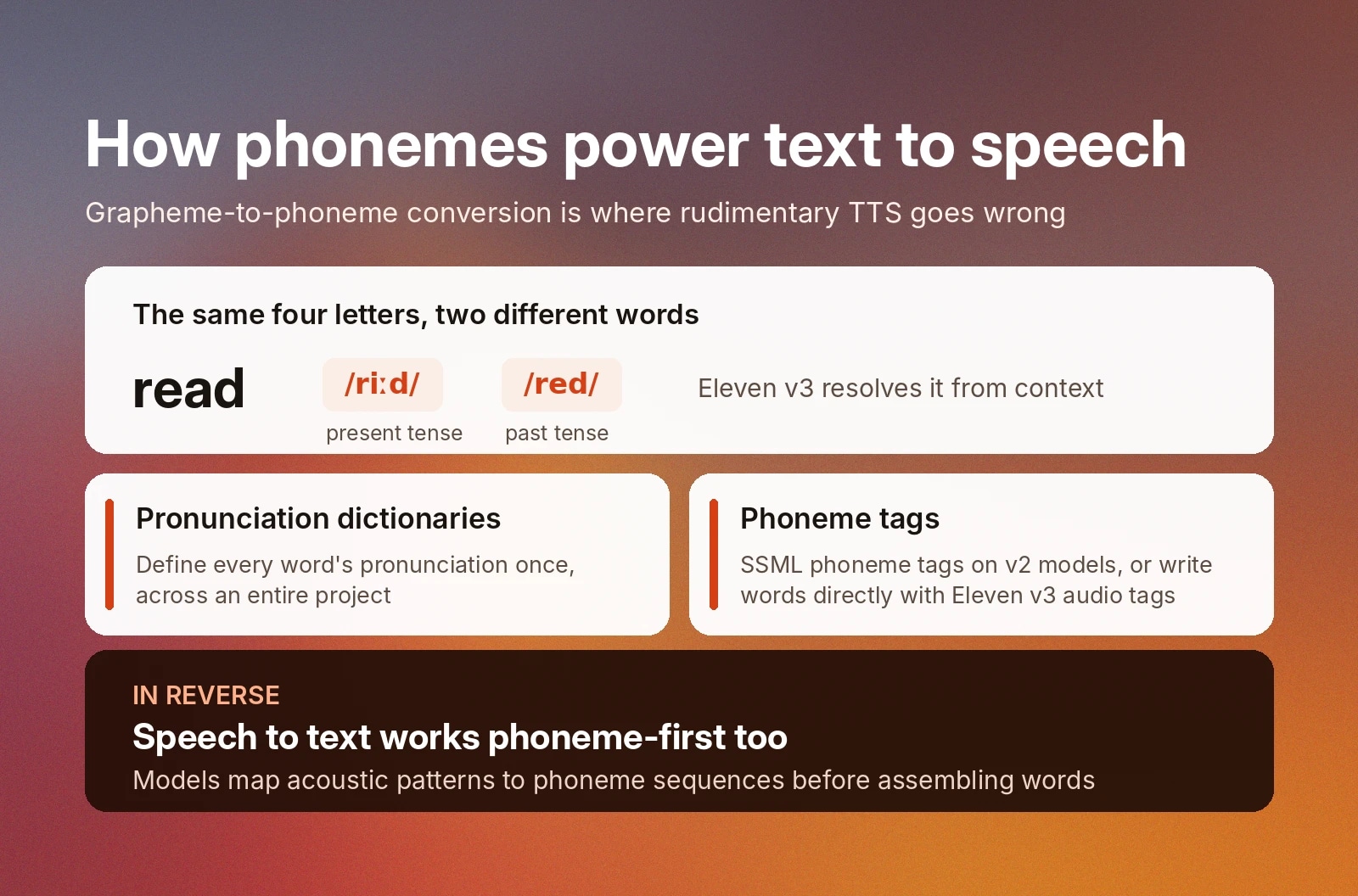 How phonemes power text to speech

Grapheme-to-phoneme conversion is where rudimentary TTS goes wrong

The same four letters, two different words

read

/riːd/
present tense

/red/
past tense

Eleven v3 resolves it from context

Pronunciation dictionaries

Define every word's pronunciation once, across an entire project

Phoneme tags

SSML phoneme tags on v2 models, or write words directly with Eleven v3 audio tags

IN REVERSE

Speech to text works phoneme-first too

Models map acoustic patterns to phoneme sequences before assembling words